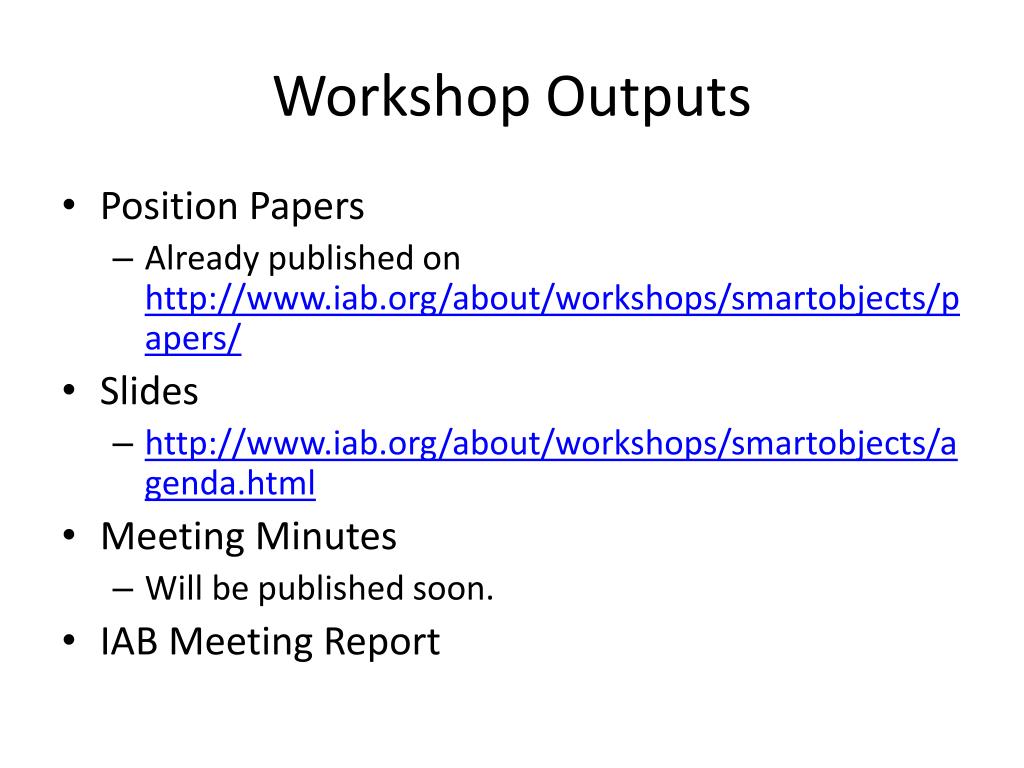 Workshop Outputs

• Position Papers
  – Already published on http://www.iab.org/about/workshops/smartobjects/papers/
• Slides
  – http://www.iab.org/about/workshops/smartobjects/agenda.html
• Meeting Minutes
  – Will be published soon.
• IAB Meeting Report